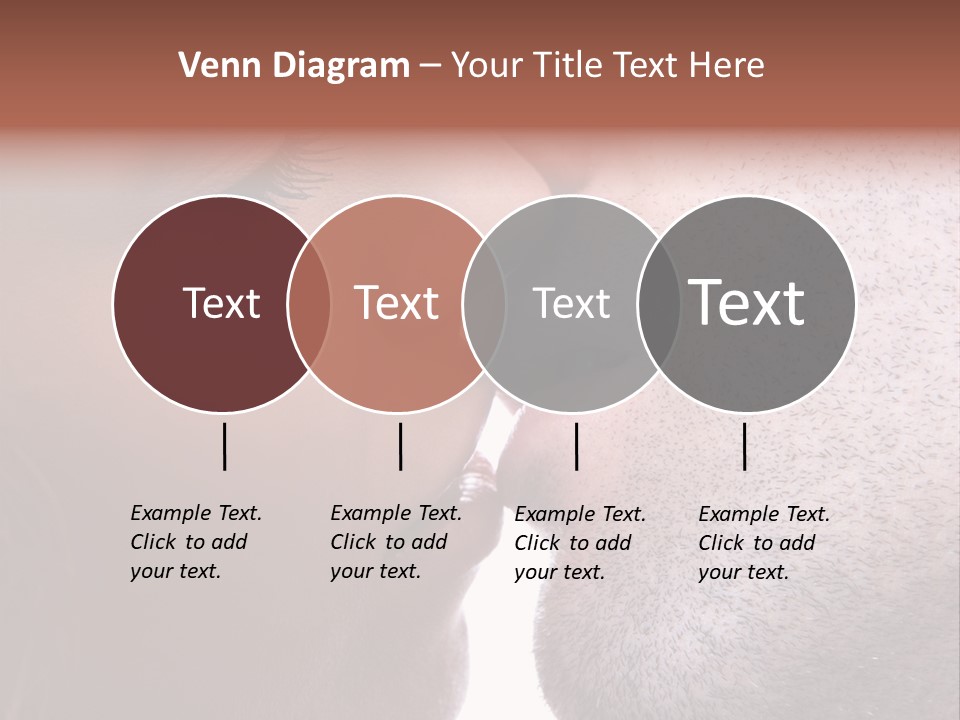 Venn Diagram – Your Title Text Here

Text

Text

Text

Text

Example Text. Click to add your text.

Example Text. Click to add your text.

Example Text. Click to add your text.

Example Text. Click to add your text.